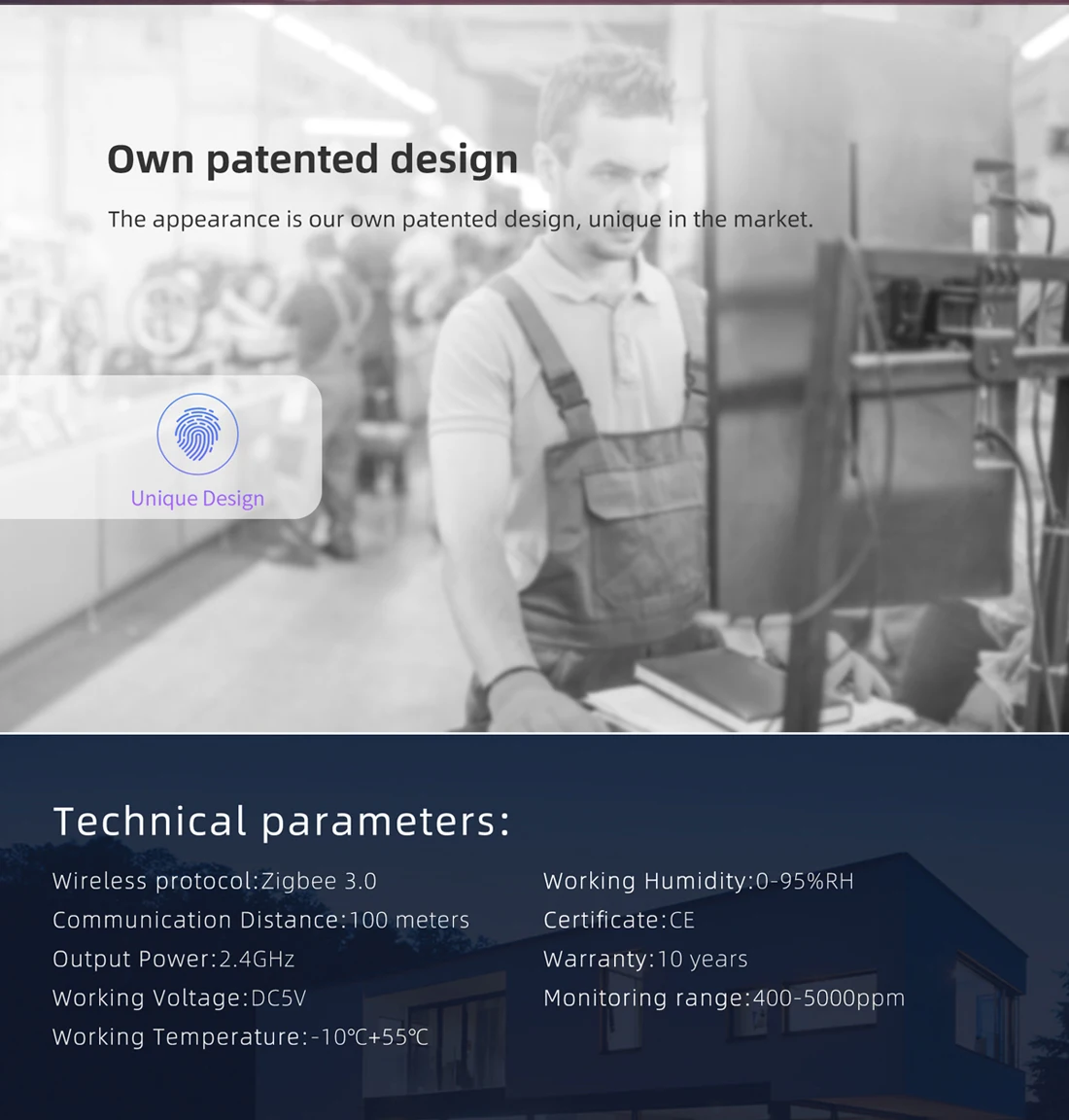 Own patented design

The appearance is our own patented design, unique in the market.

Unique Design

Technical parameters:

Wireless protocol:Zigbee 3.0
Communication Distance:100 meters
Output Power:2.4GHz
Working Voltage:DC5V
Working Temperature:-10℃+55℃

Working Humidity:0-95%RH
Certificate:CE
Warranty:10 years
Monitoring range:400-5000ppm